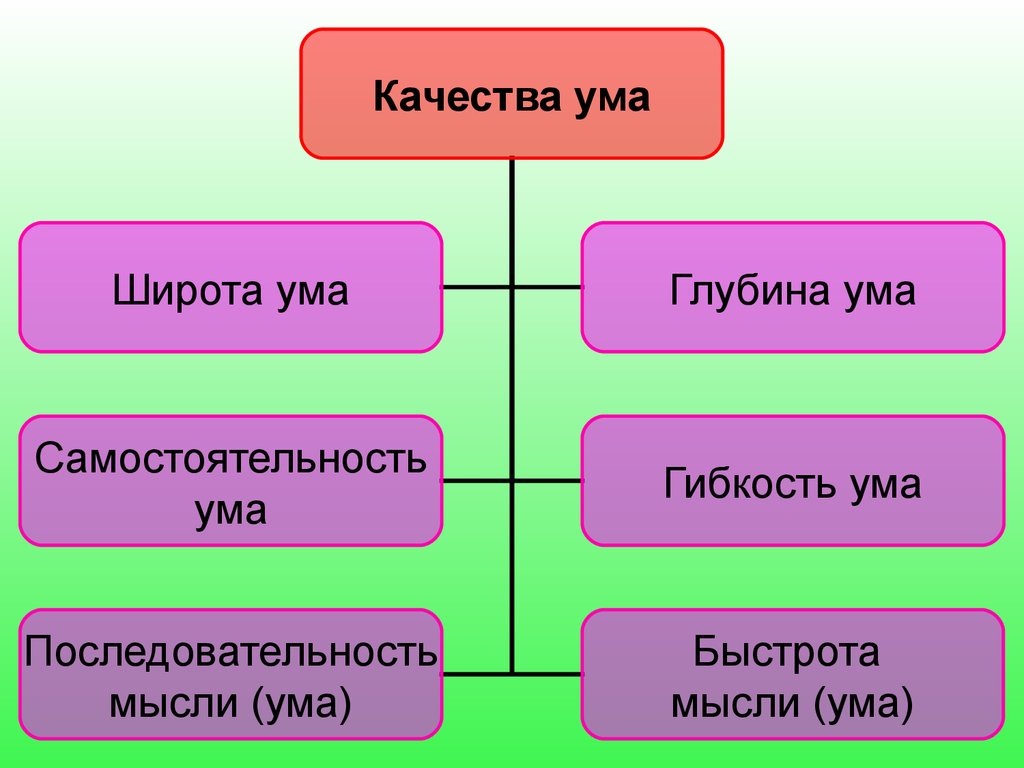 Качества ума

Широта ума

Глубина ума

Самостоятельность ума

Гибкость ума

Последовательность мысли (ума)

Быстрота мысли (ума)